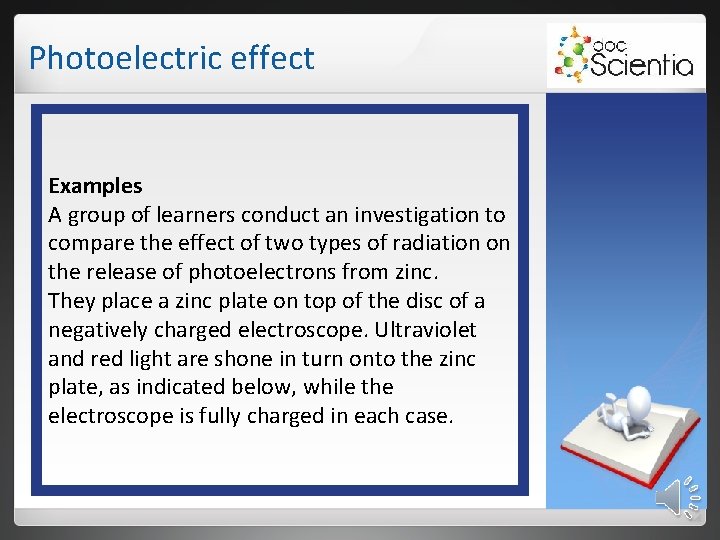 Photoelectric effect

doc Scientia

Examples
A group of learners conduct an investigation to compare the effect of two types of radiation on the release of photoelectrons from zinc.
They place a zinc plate on top of the disc of a negatively charged electroscope. Ultraviolet and red light are shone in turn onto the zinc plate, as indicated below, while the electroscope is fully charged in each case.